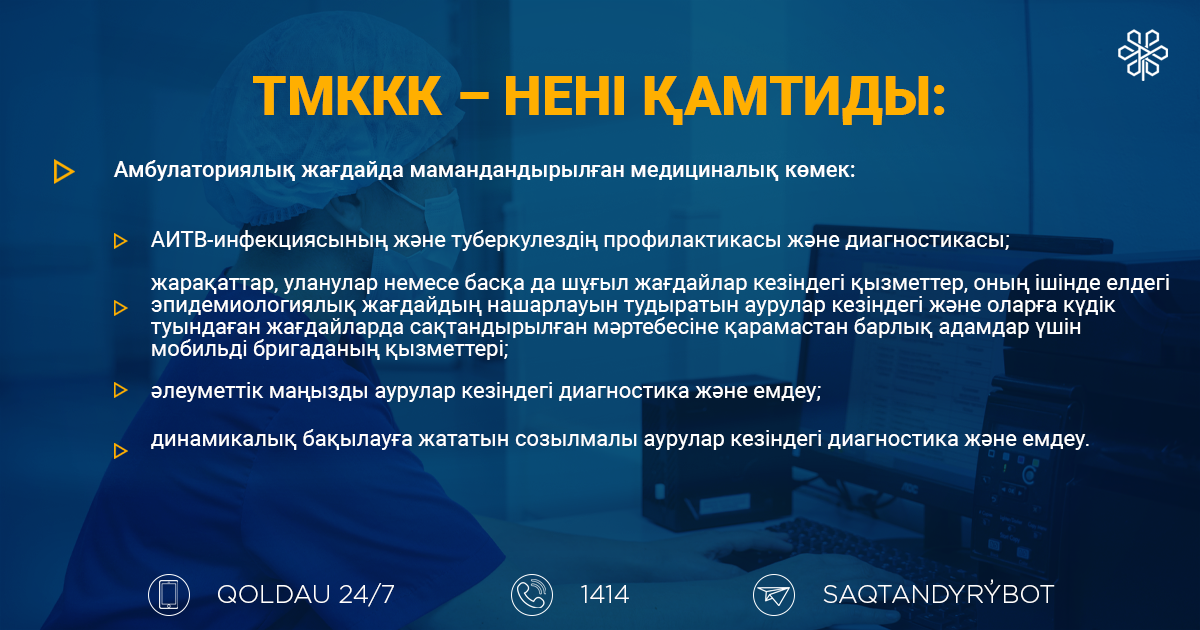 ТМККК – НЕНІ ҚАМТИДЫ:

Амбулаториялық жағдайда мамандандырылған медициналық көмек:

АИТВ-инфекциясының және туберкулездің профилактикасы және диагностикасы;

жарақаттар, уланулар немесе басқа да шұғыл жағдайлар кезіндегі қызметтер, оның ішінде елдегі эпидемиологиялық жағдайдың нашарлауын тудыратын аурулар кезіндегі және оларға күдік туындаған жағдайларда сақтандырылған мәртебесіне қарамастан барлық адамдар үшін мобильді бригаданың қызметтері;

әлеуметтік маңызды аурулар кезіндегі диагностика және емдеу;

динамикалық бақылауға жататын созылмалы аурулар кезіндегі диагностика және емдеу.

QOLDAU 24/7

1414

SAQTANDYRÝBOT